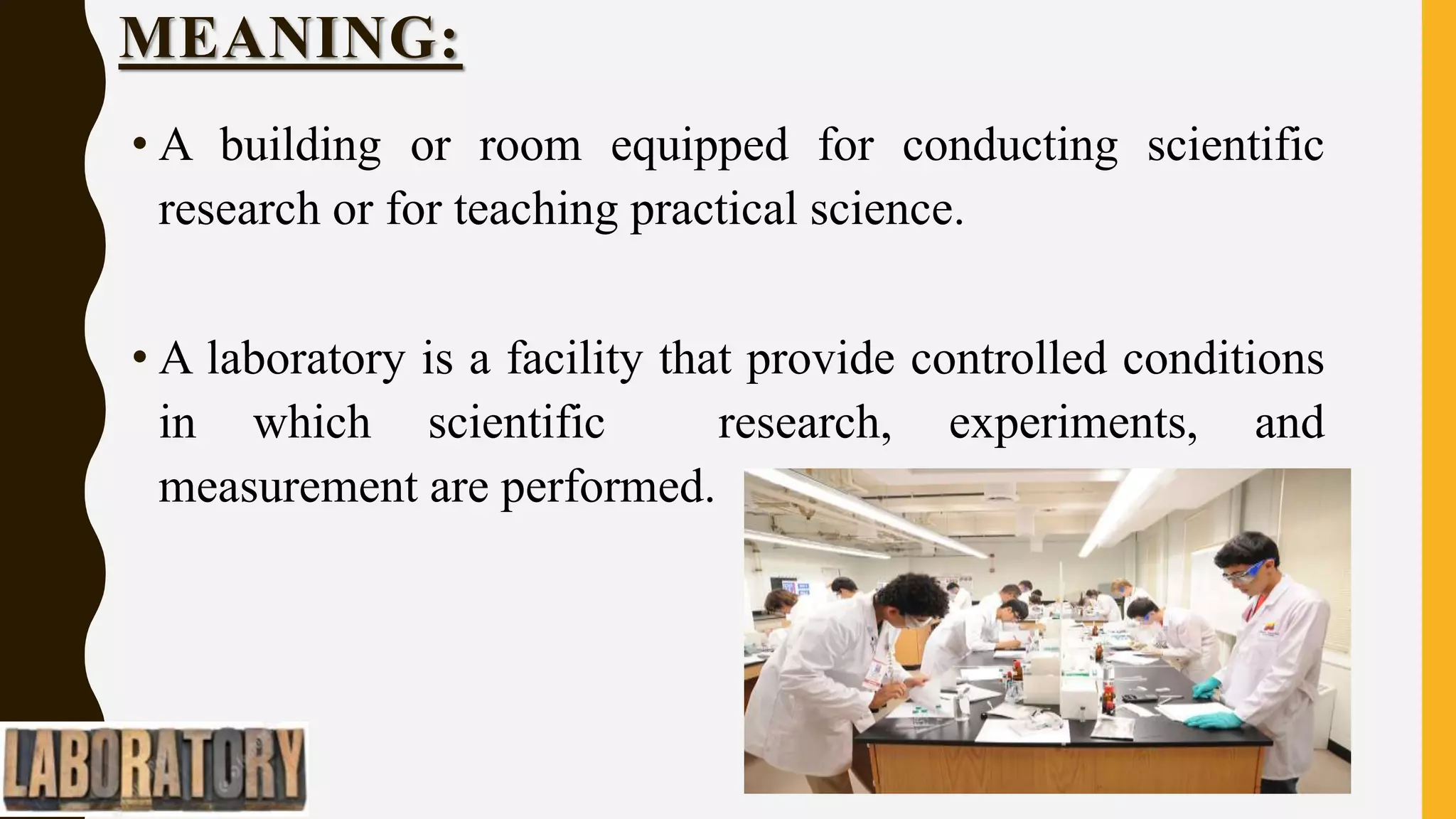 MEANING:

• A building or room equipped for conducting scientific research or for teaching practical science.

• A laboratory is a facility that provide controlled conditions in which scientific research, experiments, and measurement are performed.

LABORATORY